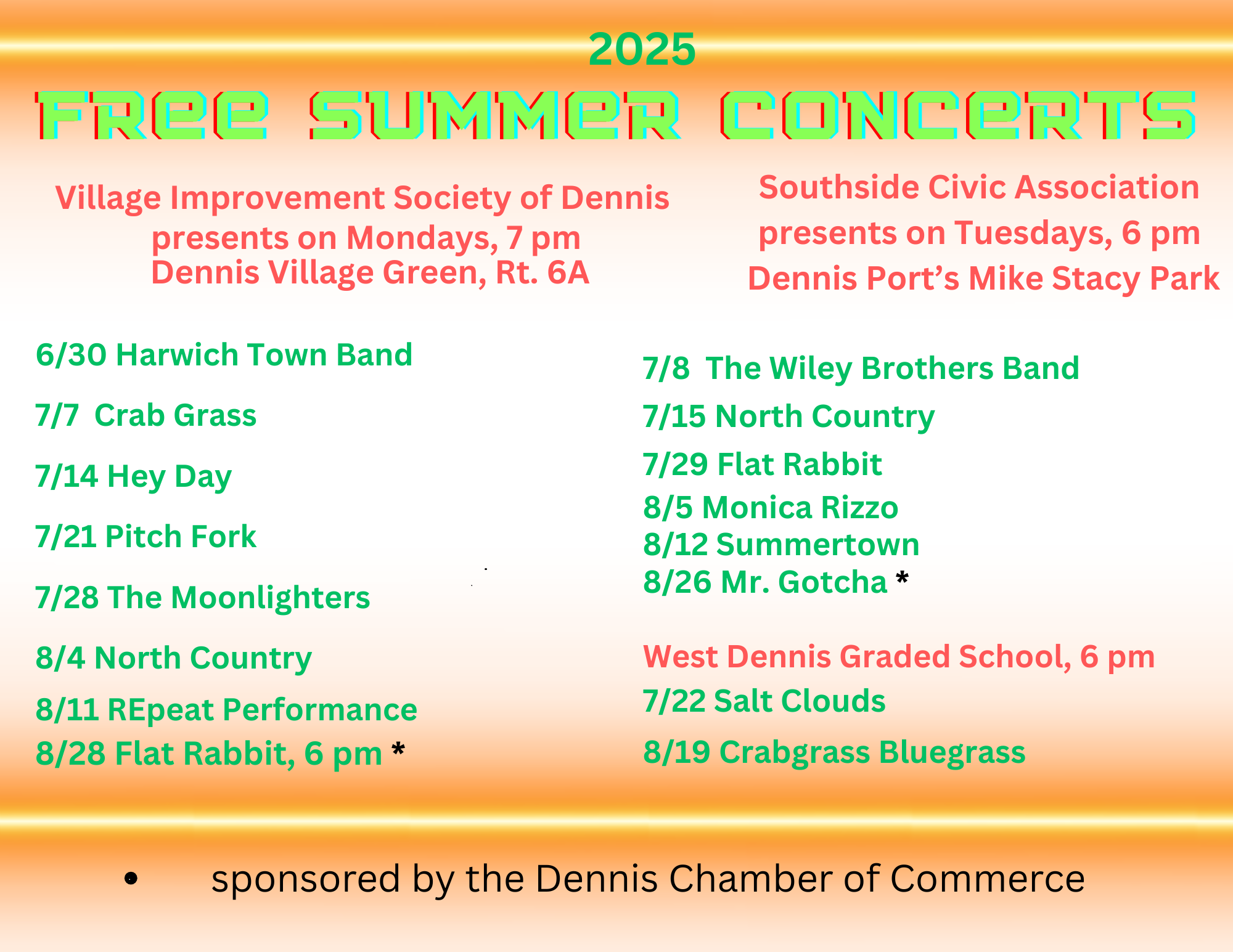 2025

FREE SUMMER CONCERTS

Village Improvement Society of Dennis presents on Mondays, 7 pm Dennis Village Green, Rt. 6A

6/30 Harwich Town Band

7/7 Crab Grass

7/14 Hey Day

7/21 Pitch Fork

7/28 The Moonlighters

8/4 North Country

8/11 REpeat Performance

8/28 Flat Rabbit, 6 pm *

Southside Civic Association presents on Tuesdays, 6 pm Dennis Port's Mike Stacy Park

7/8 The Wiley Brothers Band

7/15 North Country

7/29 Flat Rabbit

8/5 Monica Rizzo

8/12 Summertown

8/26 Mr. Gotcha *

West Dennis Graded School, 6 pm

7/22 Salt Clouds

8/19 Crabgrass Bluegrass

• sponsored by the Dennis Chamber of Commerce